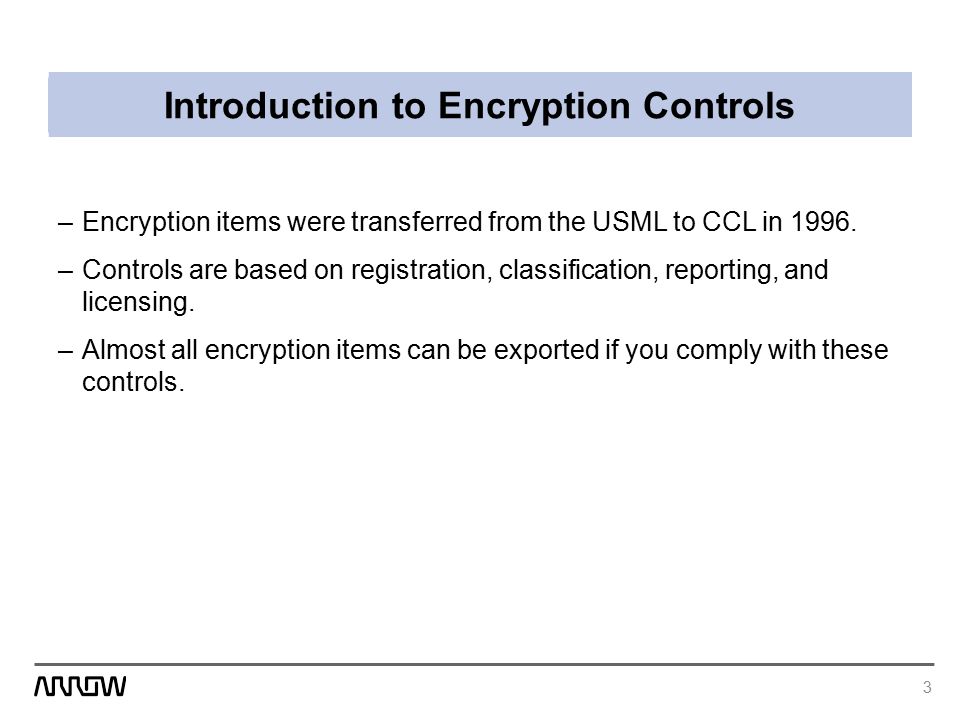 Introduction to Encryption Controls

– Encryption items were transferred from the USML to CCL in 1996.

– Controls are based on registration, classification, reporting, and licensing.

– Almost all encryption items can be exported if you comply with these controls.

ARROW

3